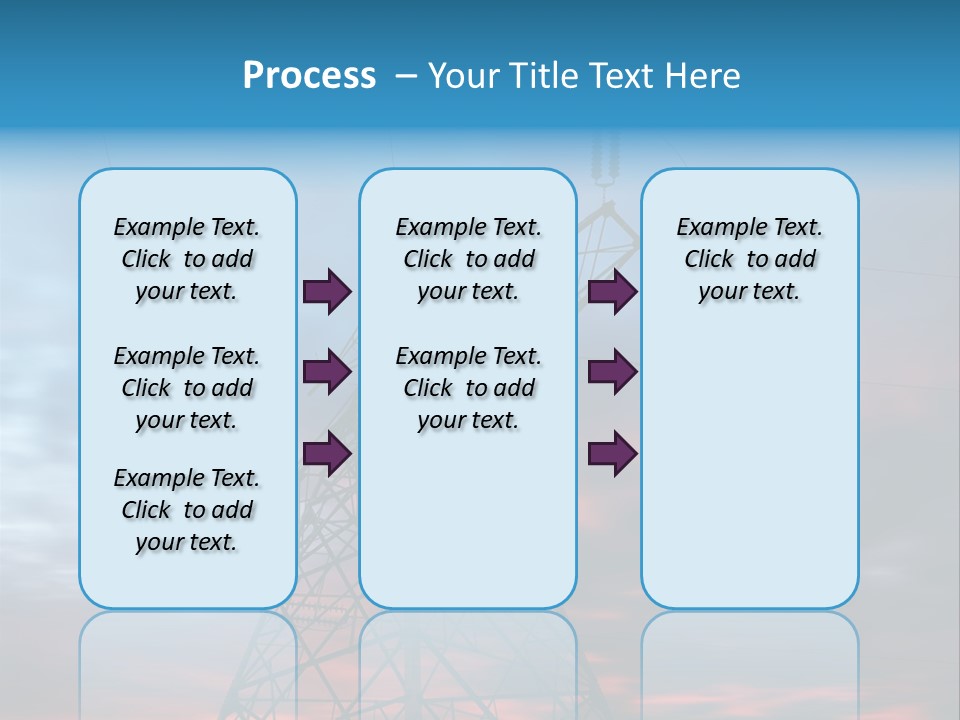 Process – Your Title Text Here

Example Text. Click to add your text.

Example Text. Click to add your text.

Example Text. Click to add your text.

Example Text. Click to add your text.

Example Text. Click to add your text.

Example Text. Click to add your text.